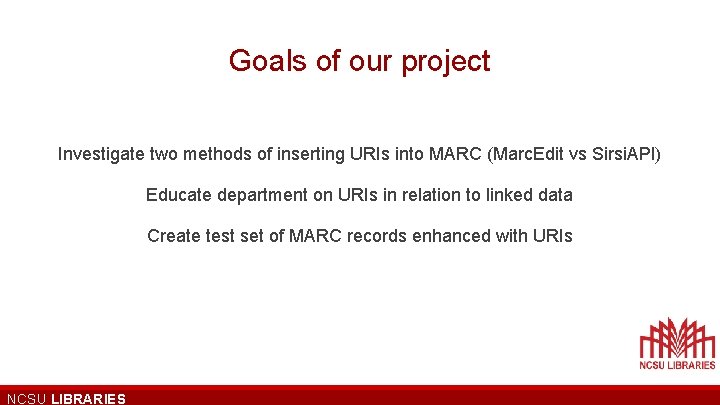 Goals of our project

Investigate two methods of inserting URIs into MARC (MarcEdit vs SirsiAPI)

Educate department on URIs in relation to linked data

Create test set of MARC records enhanced with URIs

NCSU LIBRARIES

NCSU LIBRARIES